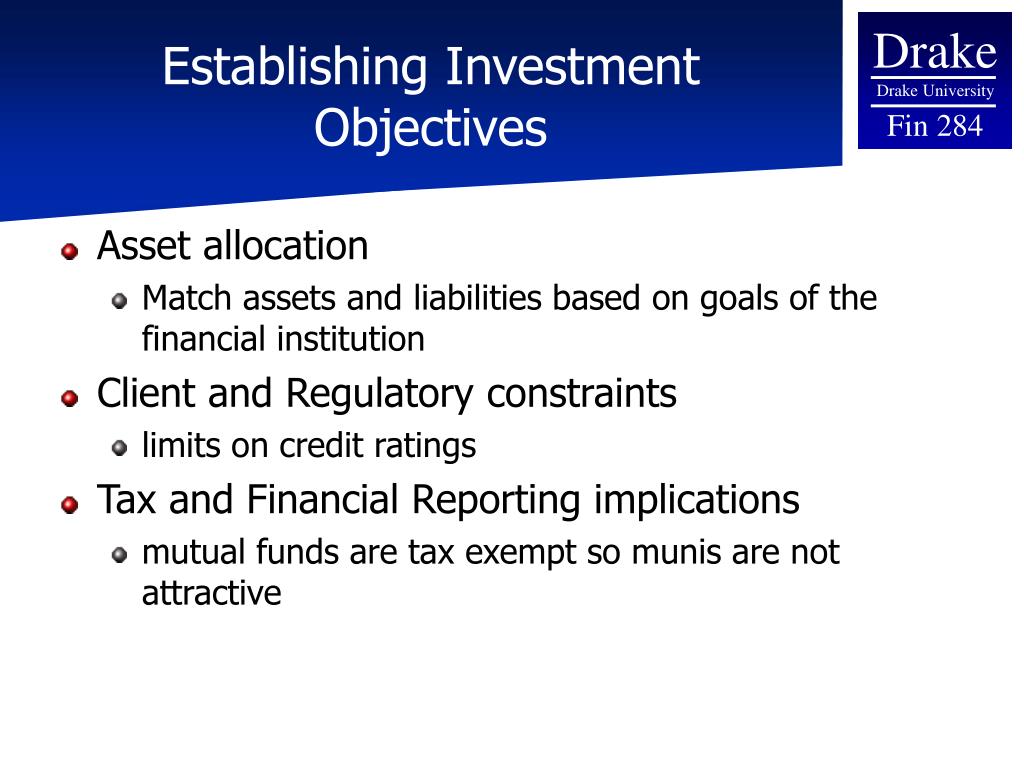 Establishing Investment Objectives

Drake
Drake University
Fin 284

Asset allocation

Match assets and liabilities based on goals of the financial institution

Client and Regulatory constraints

limits on credit ratings

Tax and Financial Reporting implications

mutual funds are tax exempt so munis are not attractive